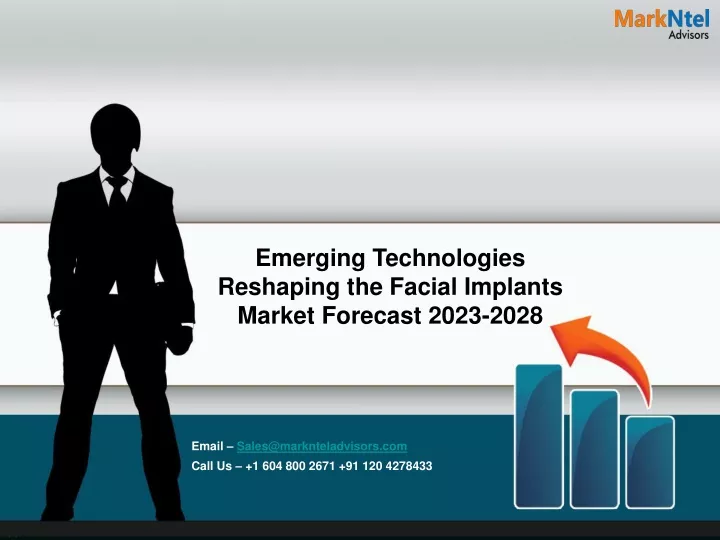 MarkNtel
Advisors

Emerging Technologies Reshaping the Facial Implants Market Forecast 2023-2028

Email – Sales@marknteladvisors.com
Call Us – +1 604 800 2671 +91 120 4278433